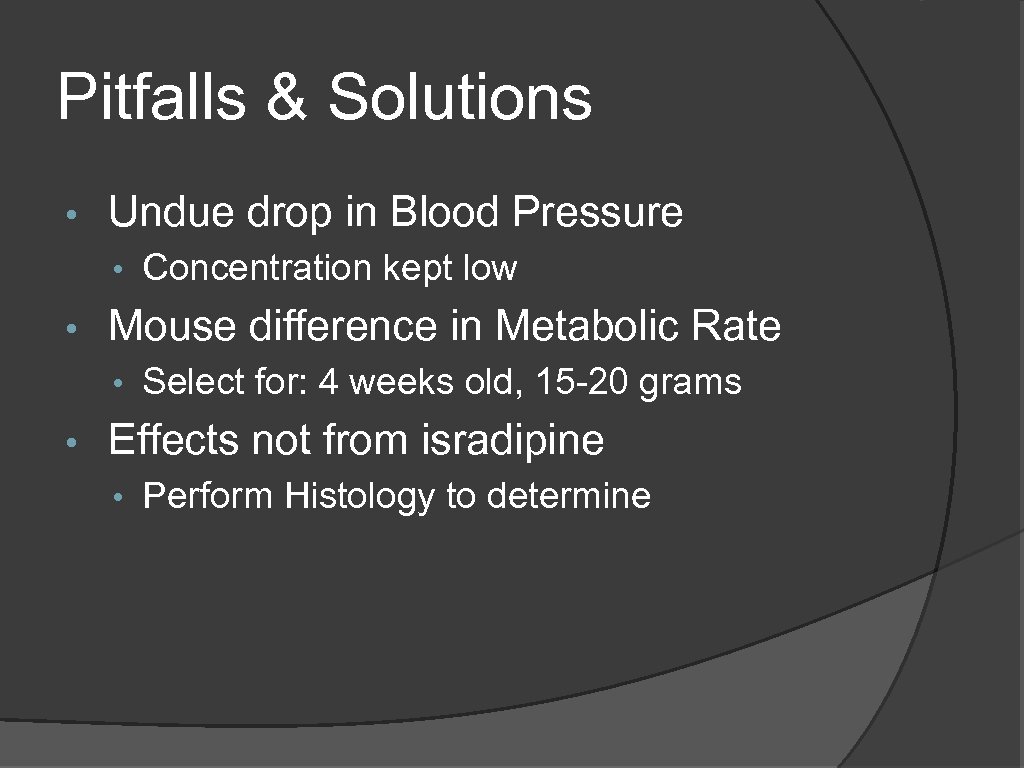 Pitfalls & Solutions

• Undue drop in Blood Pressure
  • Concentration kept low
• Mouse difference in Metabolic Rate
  • Select for: 4 weeks old, 15-20 grams
• Effects not from isradipine
  • Perform Histology to determine